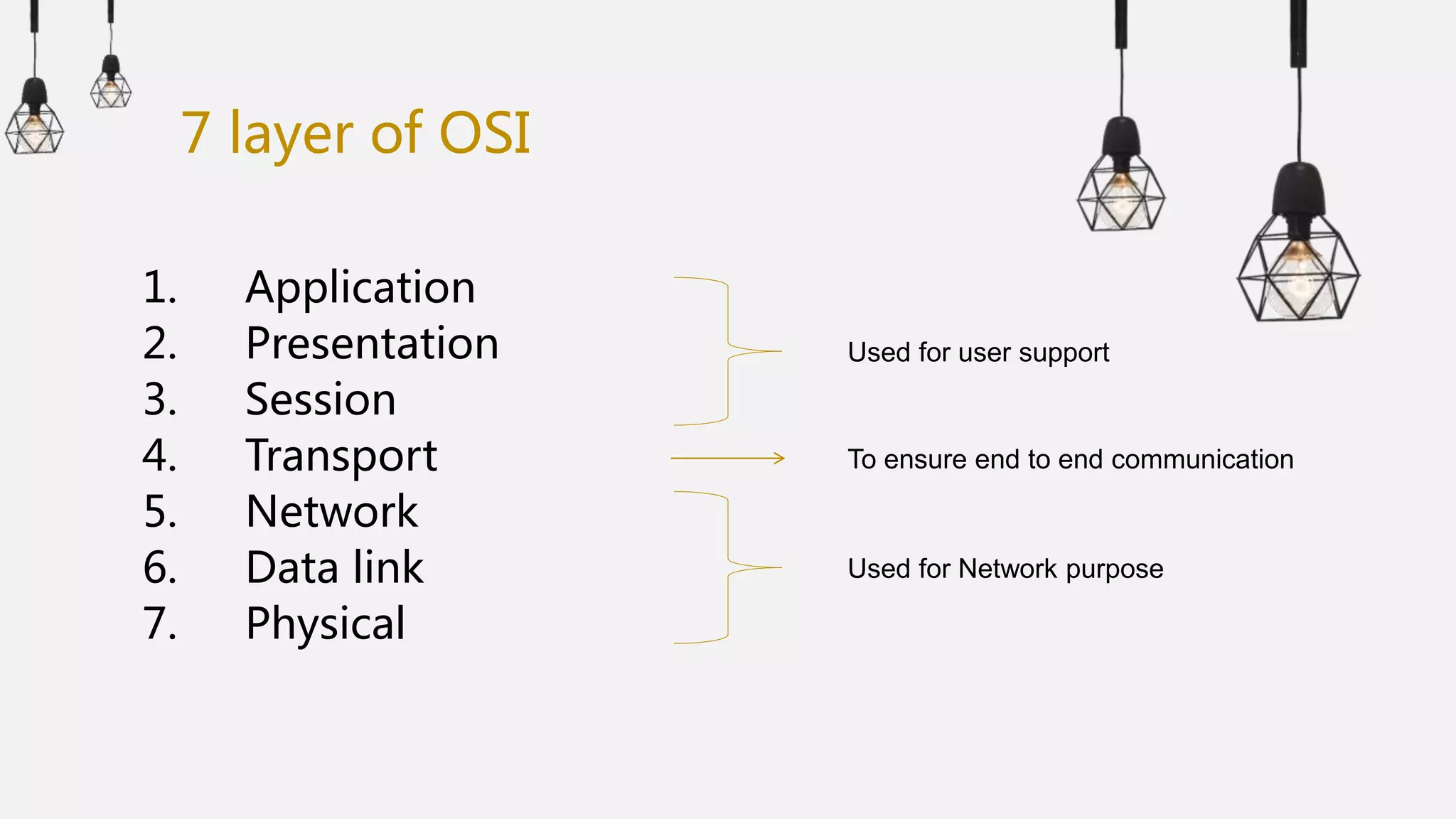 7 layer of OSI

1. Application
2. Presentation
3. Session
4. Transport
5. Network
6. Data link
7. Physical

Used for user support

To ensure end to end communication

Used for Network purpose